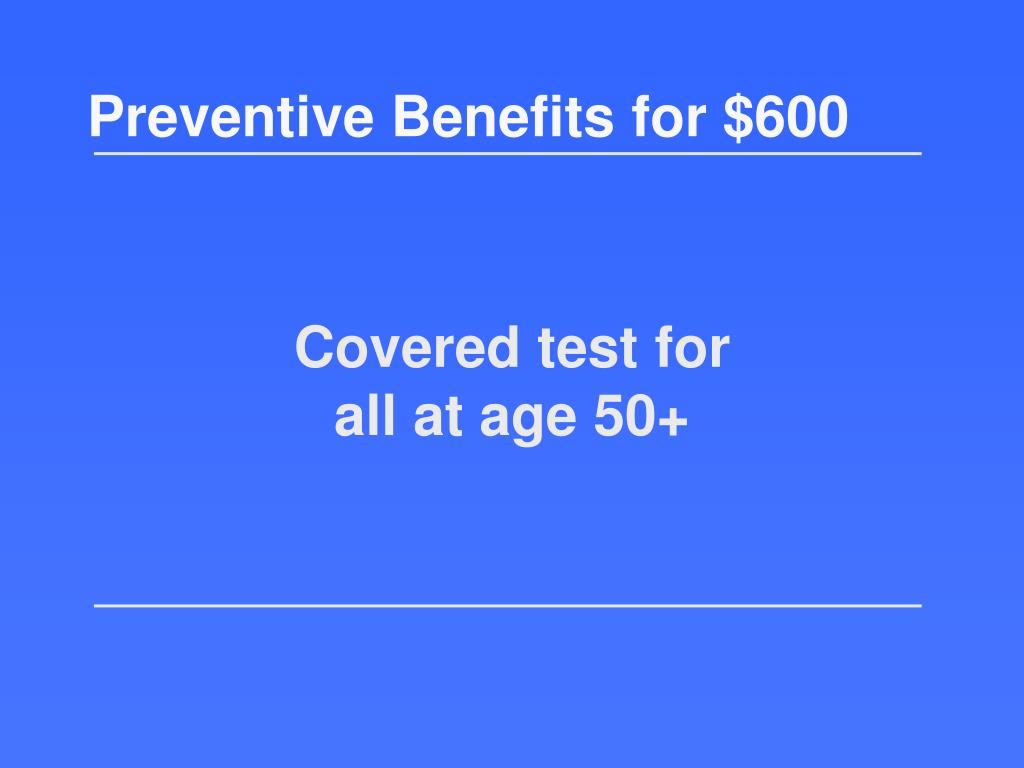 Preventive Benefits for \$600

Covered test for all at age 50+